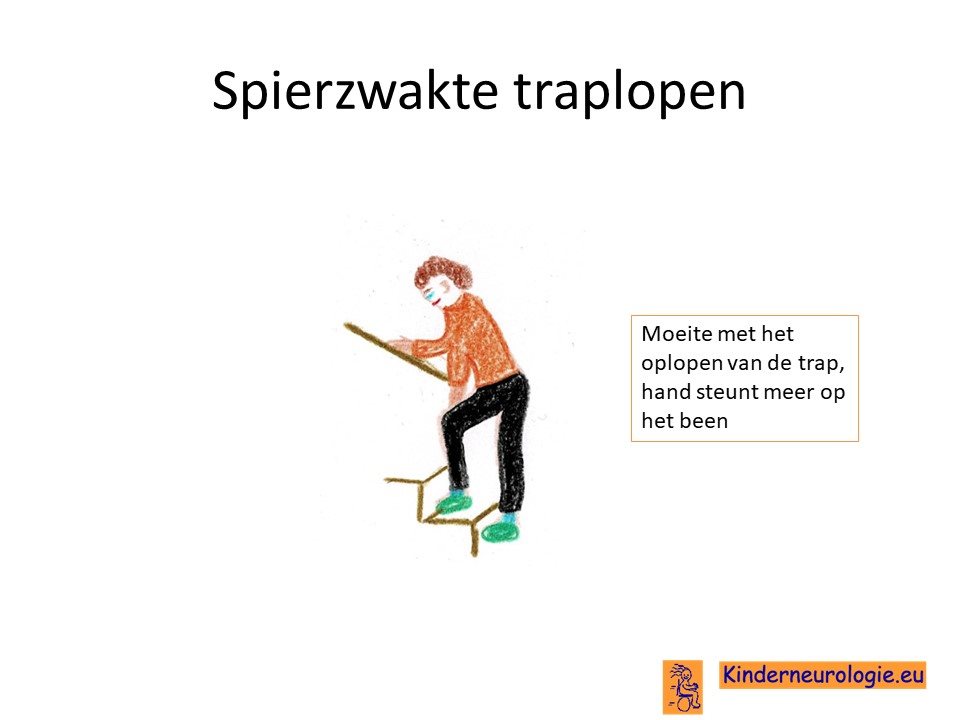 Spierzwakte traplopen

Moeite met het oplopen van de trap, hand steunt meer op het been

Kinderneurologie.eu